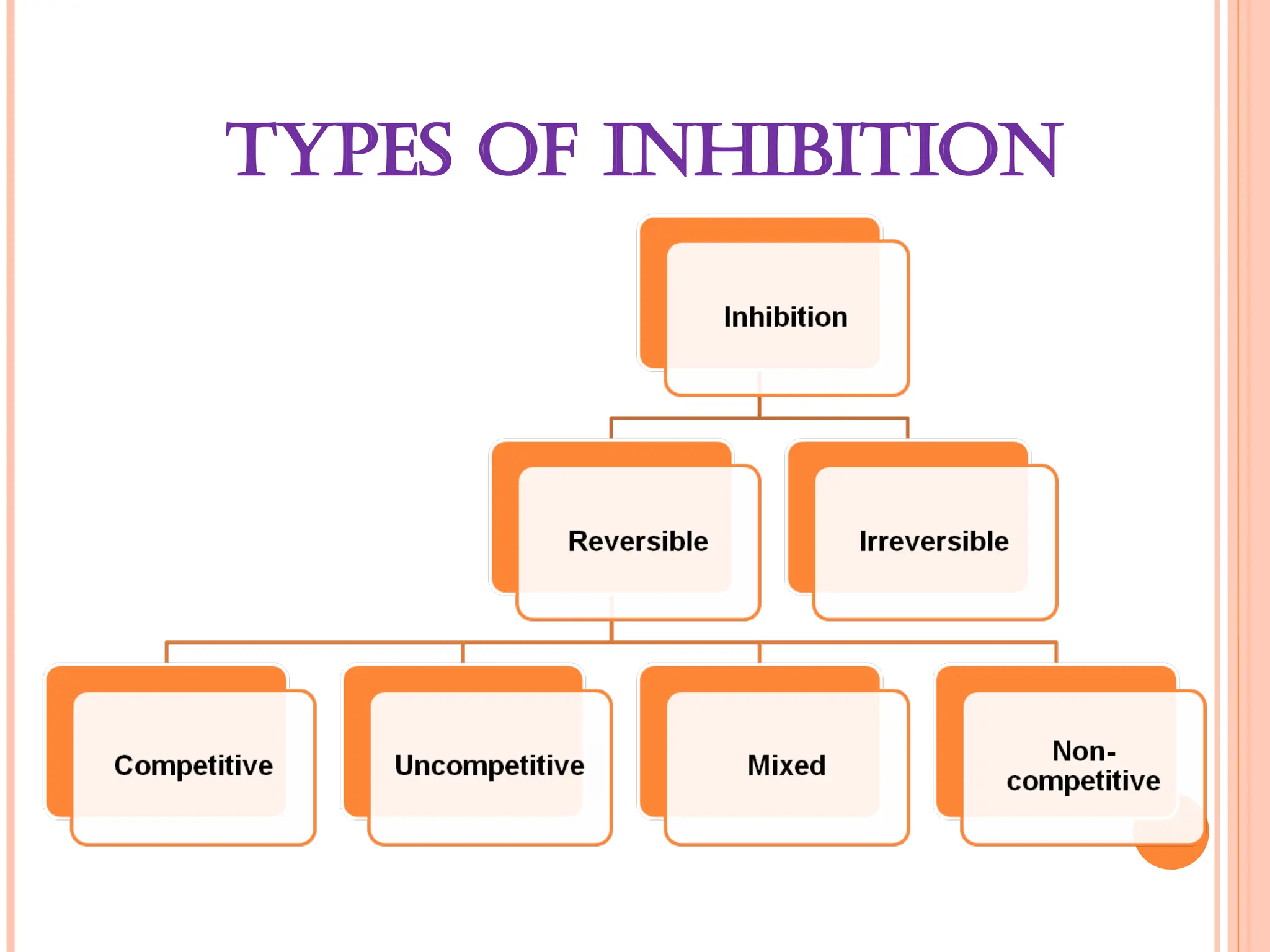 TYPES OF INHIBITION

Inhibition

Reversible

Irreversible

Competitive

Uncompetitive

Mixed

Non-competitive